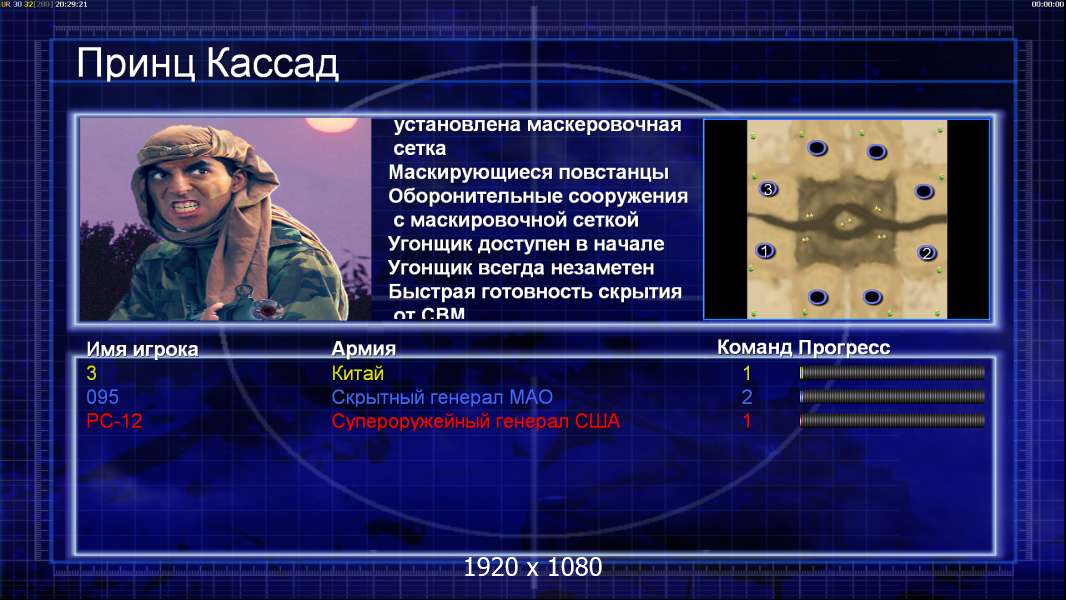 UR 30 32[200] 20:29:21

00:00:00

Принц Кассад

установлена маскеровочная сетка
Маскирующиеся повстанцы
Оборонительные сооружения с маскировочной сеткой
Угонщик доступен в начале
Угонщик всегда незаметен
Быстрая готовность скрытия от СВМ

3
1
2

| Имя игрока | Армия | Команд | Прогресс |
|---|---|---|---|
| 3 | Китай | 1 | |
| 095 | Скрытный генерал МАО | 2 | |
| PC-12 | Супероружейный генерал США | 1 | |

1920 x 1080